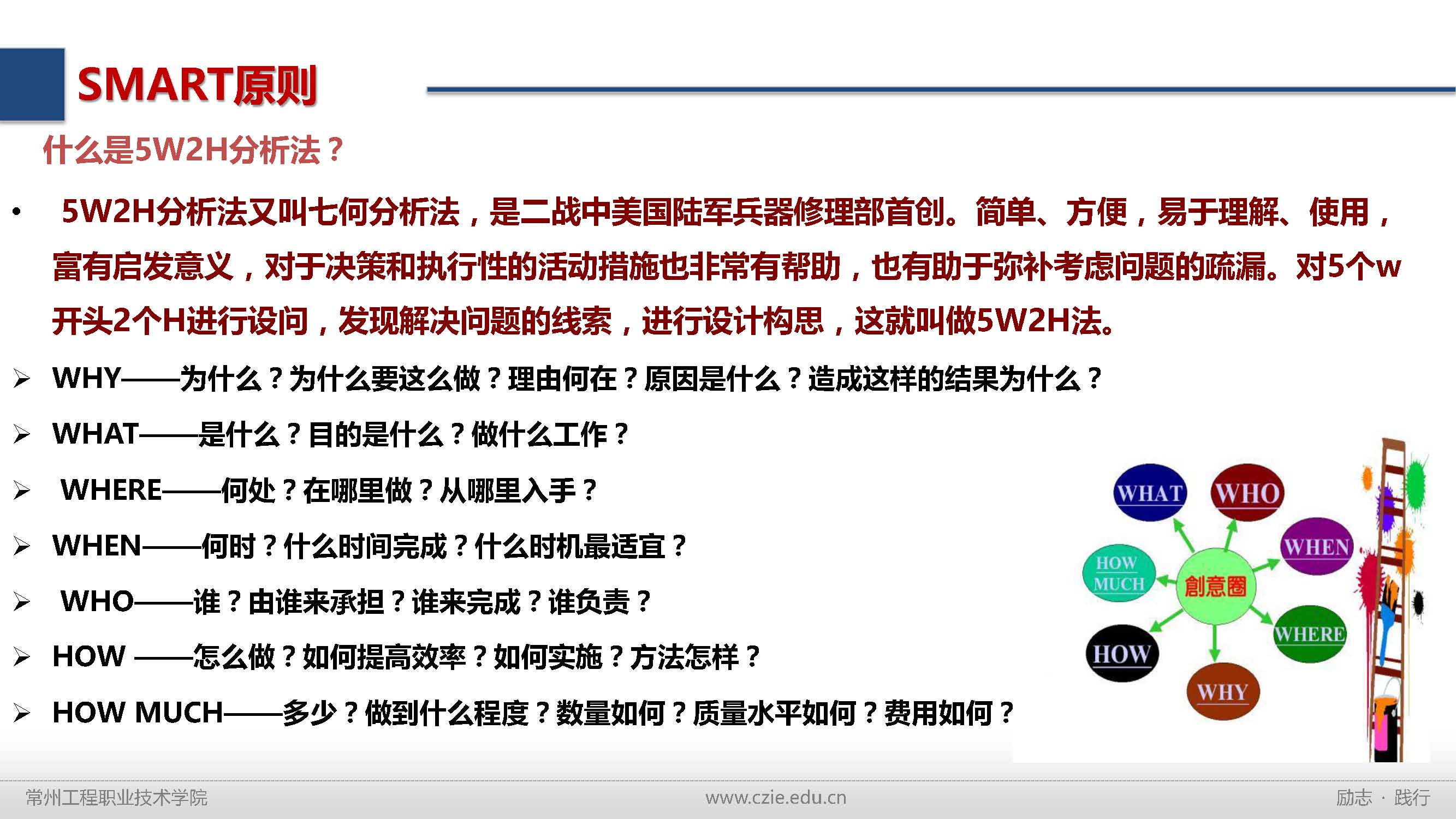 SMART原则

什么是5W2H分析法？

• 5W2H分析法又叫七何分析法，是二战中美国陆军兵器修理部首创。简单、方便，易于理解、使用，富有启发意义，对于决策和执行性的活动措施也非常有帮助，也有助于弥补考虑问题的疏漏。对5个w开头2个H进行设问，发现解决问题的线索，进行设计构思，这就叫做5W2H法。

➢ WHY——为什么？为什么要这么做？理由何在？原因是什么？造成这样的结果为什么？

➢ WHAT——是什么？目的是什么？做什么工作？

➢ WHERE——何处？在哪里做？从哪里入手？

➢ WHEN——何时？什么时间完成？什么时机最适宜？

➢ WHO——谁？由谁来承担？谁来完成？谁负责？

➢ HOW ——怎么做？如何提高效率？如何实施？方法怎样？

➢ HOW MUCH——多少？做到什么程度？数量如何？质量水平如何？费用如何？

WHAT
WHO
WHEN
HOW MUCH
創意圈
WHERE
HOW
WHY

常州工程职业技术学院
www.czie.edu.cn
励志 · 践行